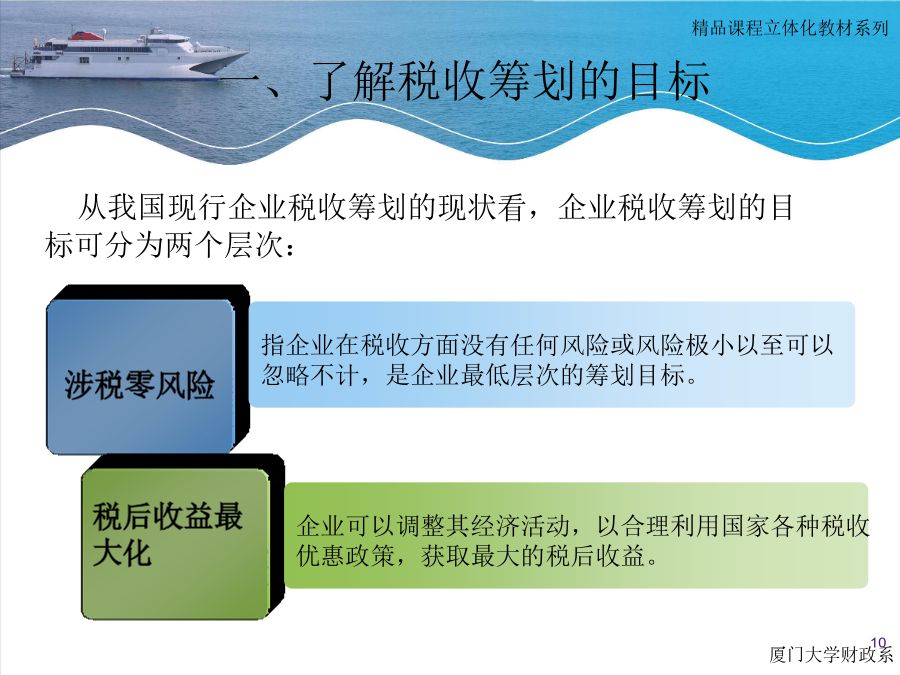 精品课程立体化教材系列

一、了解税收筹划的目标

从我国现行企业税收筹划的现状看，企业税收筹划的目标可分为两个层次：

涉税零风险

指企业在税收方面没有任何风险或风险极小以至可以忽略不计，是企业最低层次的筹划目标。

税后收益最大化

企业可以调整其经济活动，以合理利用国家各种税收优惠政策，获取最大的税后收益。

10

厦门大学财政系